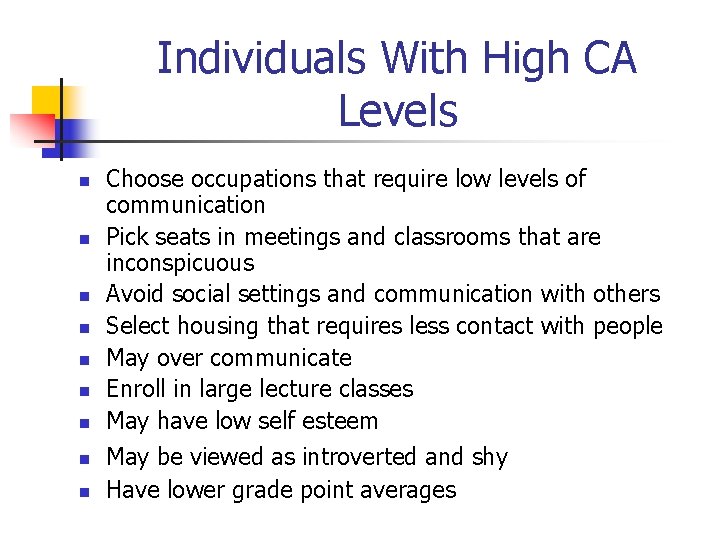 Individuals With High CA Levels

- Choose occupations that require low levels of communication
- Pick seats in meetings and classrooms that are inconspicuous
- Avoid social settings and communication with others
- Select housing that requires less contact with people
- May over communicate
- Enroll in large lecture classes
- May have low self esteem
- May be viewed as introverted and shy
- Have lower grade point averages